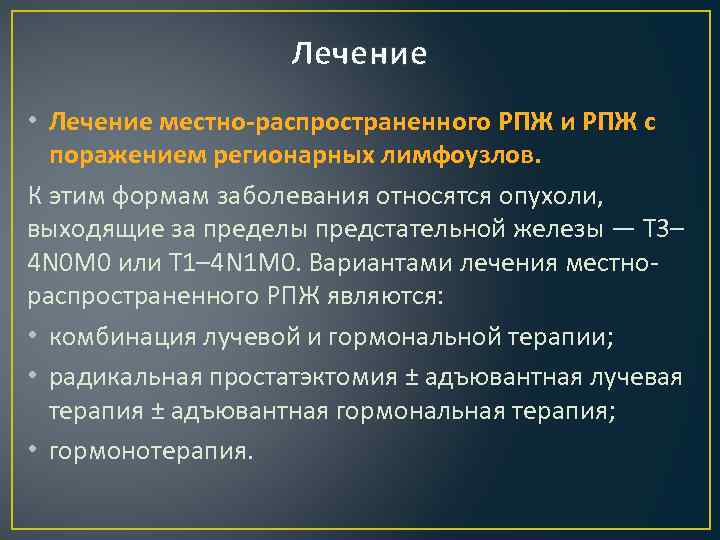 Лечение

• Лечение местно-распространенного РПЖ и РПЖ с поражением регионарных лимфоузлов.

К этим формам заболевания относятся опухоли, выходящие за пределы предстательной железы — T3–4N0M0 или T1–4N1M0. Вариантами лечения местно-распространенного РПЖ являются:

• комбинация лучевой и гормональной терапии;

• радикальная простатэктомия ± адъювантная лучевая терапия ± адъювантная гормональная терапия;

• гормонотерапия.